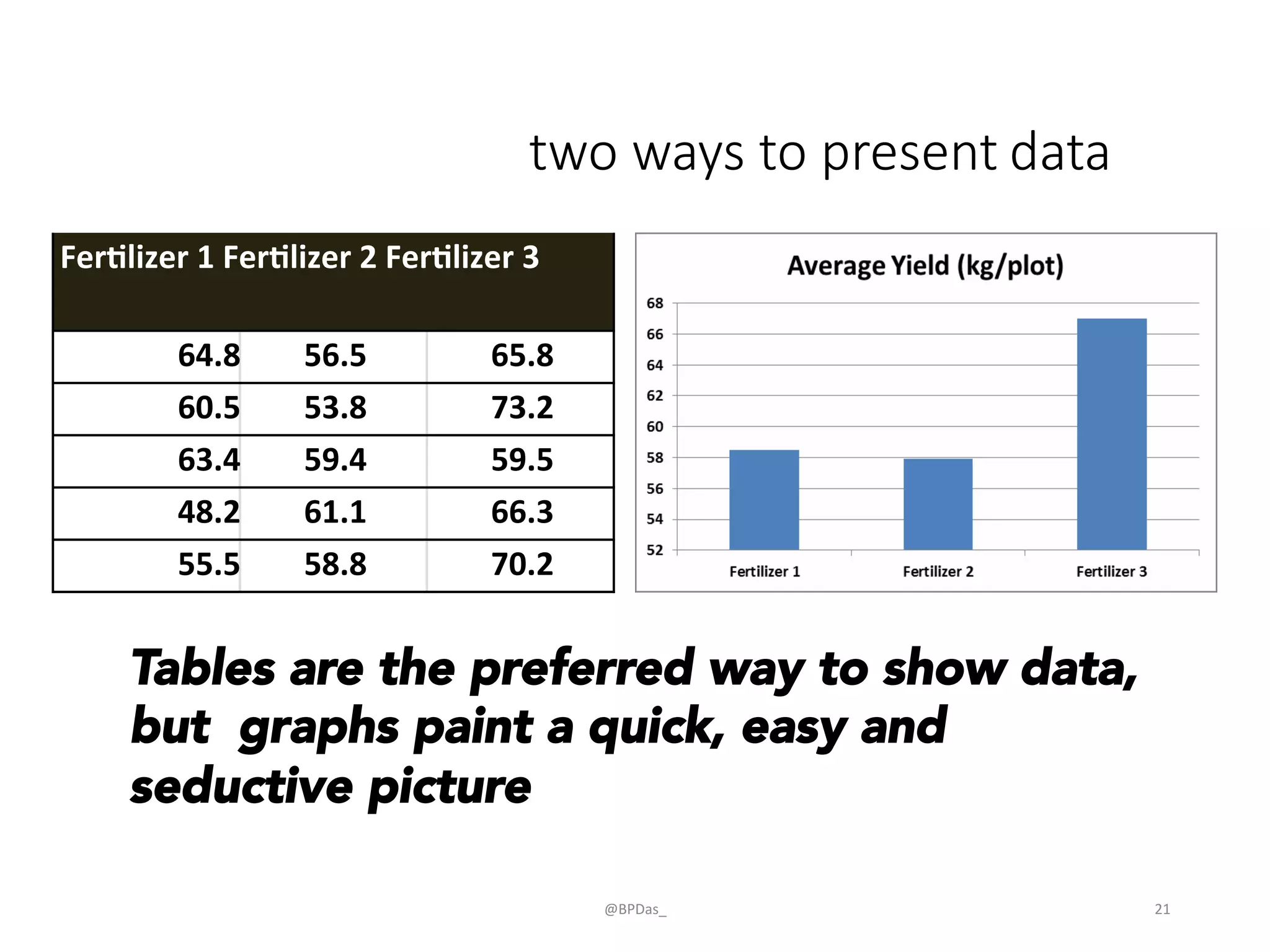 two ways to present data

| Fertilizer 1 | Fertilizer 2 | Fertilizer 3 |
|---|---|---|
| 64.8 | 56.5 | 65.8 |
| 60.5 | 53.8 | 73.2 |
| 63.4 | 59.4 | 59.5 |
| 48.2 | 61.1 | 66.3 |
| 55.5 | 58.8 | 70.2 |

Average Yield (kg/plot)

68
66
64
62
60
58
56
54
52

Fertilizer 1
Fertilizer 2
Fertilizer 3

Tables are the preferred way to show data, but graphs paint a quick, easy and seductive picture

@BPDas_

21